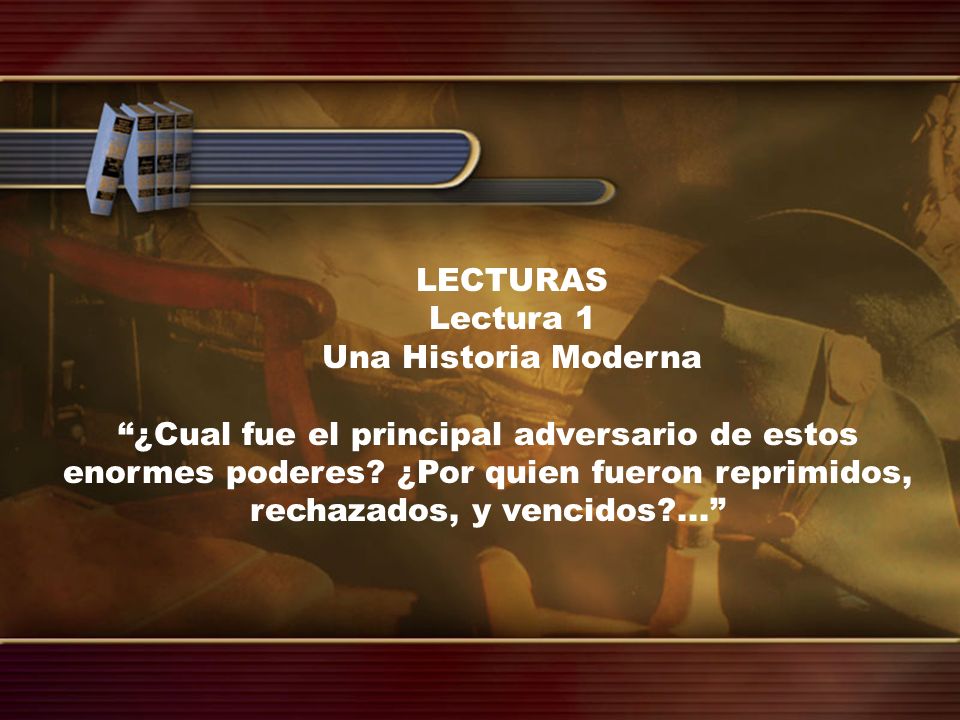 LECTURAS
Lectura 1
Una Historia Moderna

“¿Cual fue el principal adversario de estos enormes poderes? ¿Por quien fueron reprimidos, rechazados, y vencidos?...”